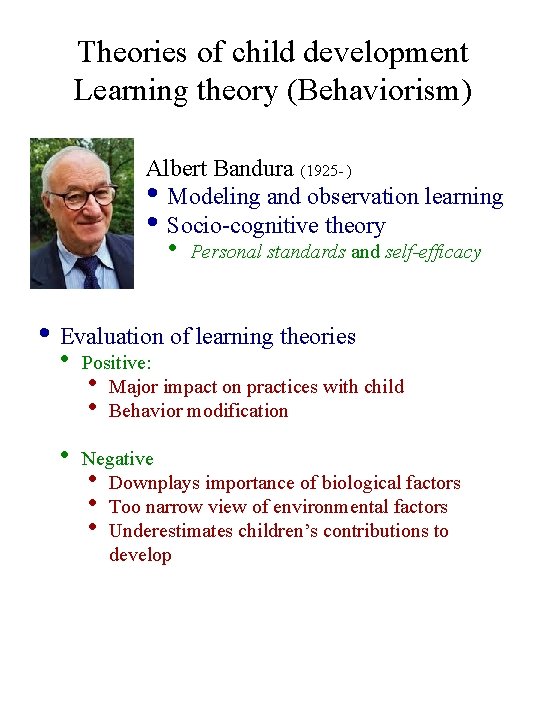 Theories of child development
Learning theory (Behaviorism)

Albert Bandura (1925-)
• Modeling and observation learning
• Socio-cognitive theory
• Personal standards and self-efficacy

• Evaluation of learning theories
• Positive:
• Major impact on practices with child
• Behavior modification

• Negative
• Downplays importance of biological factors
• Too narrow view of environmental factors
• Underestimates children's contributions to develop